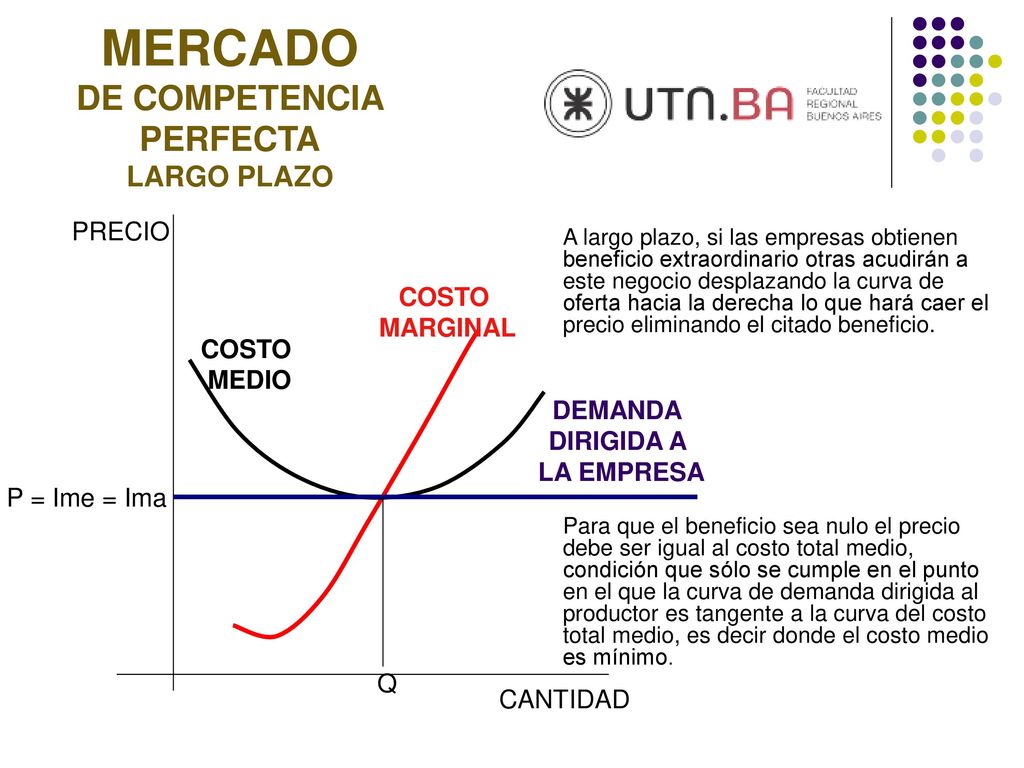 MERCADO
DE COMPETENCIA PERFECTA
LARGO PLAZO

UTN.BA FACULTAD REGIONAL BUENOS AIRES

PRECIO

A largo plazo, si las empresas obtienen beneficio extraordinario otras acudirán a este negocio desplazando la curva de oferta hacia la derecha lo que hará caer el precio eliminando el citado beneficio.

COSTO MARGINAL

COSTO MEDIO

DEMANDA DIRIGIDA A LA EMPRESA

P = Ime = Ima

Para que el beneficio sea nulo el precio debe ser igual al costo total medio, condición que sólo se cumple en el punto en el que la curva de demanda dirigida al productor es tangente a la curva del costo total medio, es decir donde el costo medio es mínimo.

Q

CANTIDAD